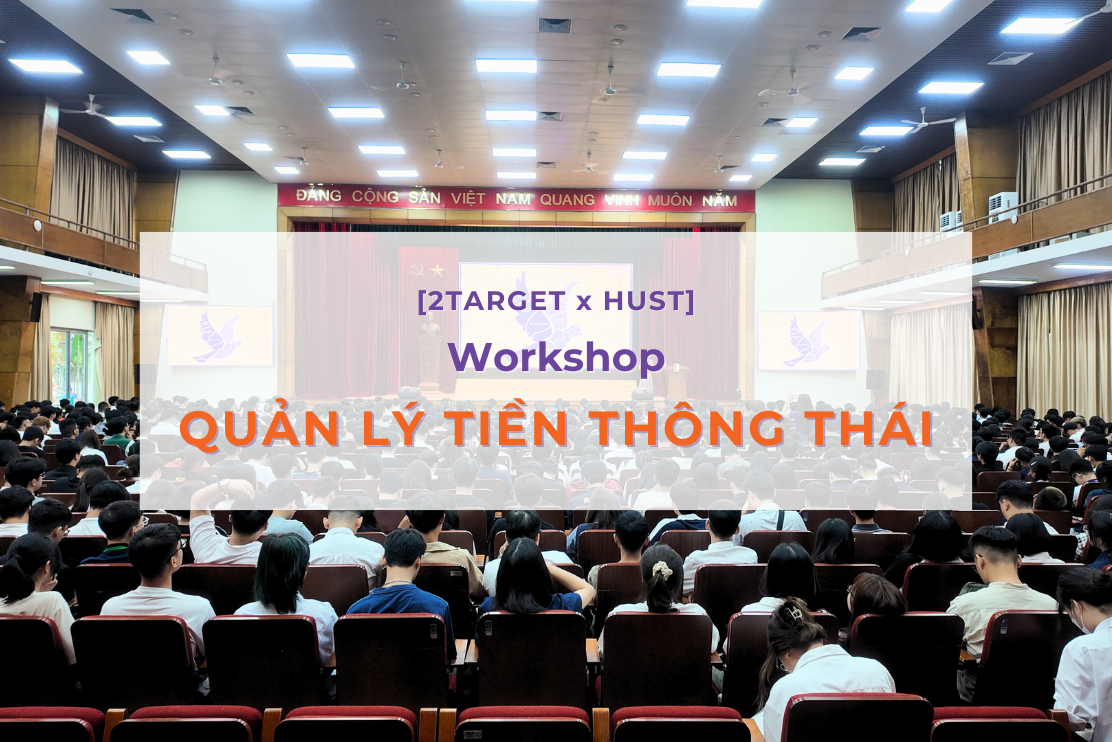 ĐẢNG CỘNG SẢN VIỆT NAM QUANG VINH MUÔN NĂM

[2TARGET x HUST]

Workshop

QUẢN LÝ TIỀN THÔNG THÁI